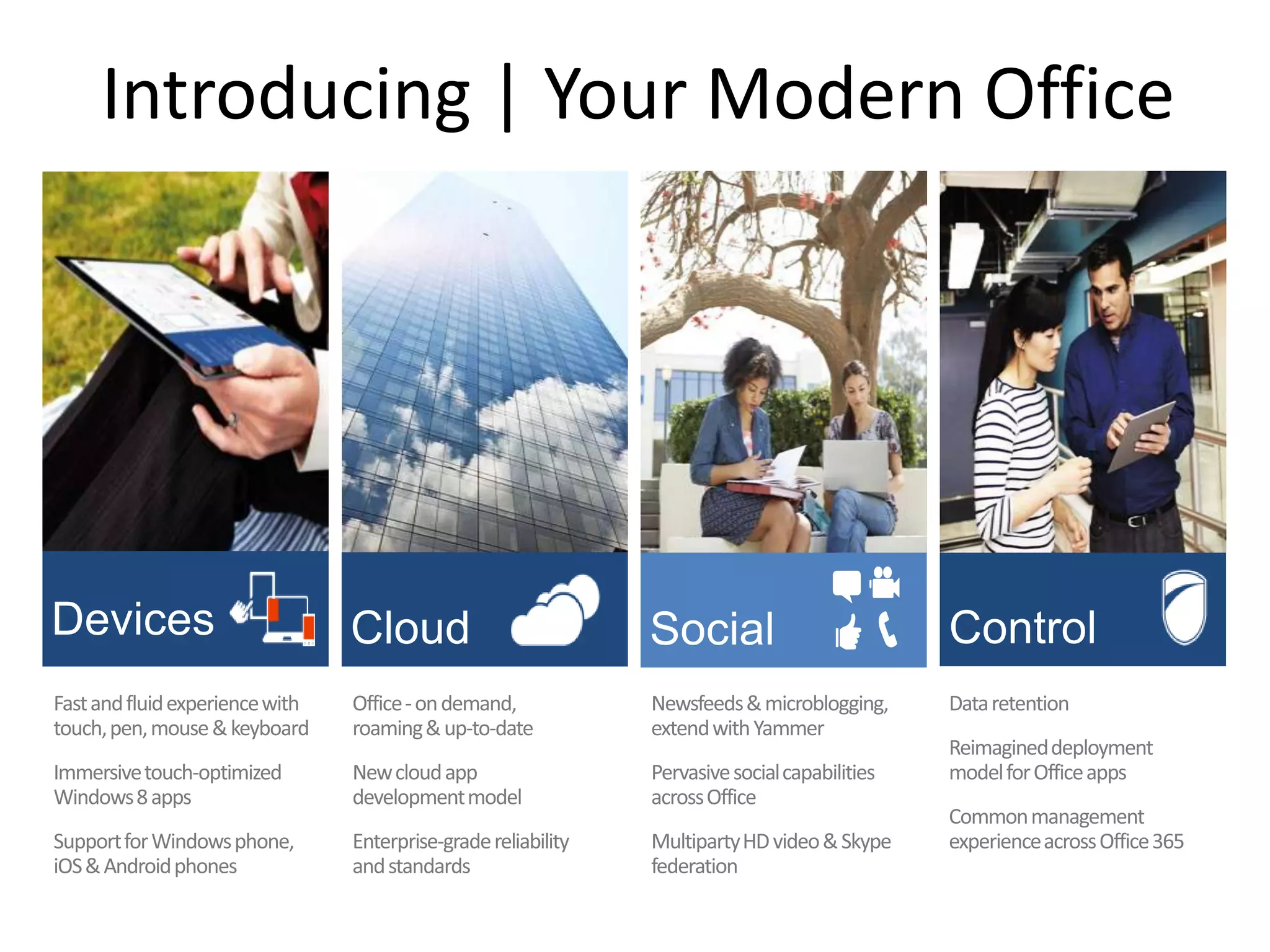 Introducing | Your Modern Office

Devices

Fast and fluid experience with touch, pen, mouse & keyboard

Immersive touch-optimized Windows 8 apps

Support for Windows phone, iOS & Android phones

Cloud

Office - on demand, roaming & up-to-date

New cloud app development model

Enterprise-grade reliability and standards

Social

Newsfeeds & microblogging, extend with Yammer

Pervasive social capabilities across Office

Multiparty HD video & Skype federation

Control

Data retention

Reimagined deployment model for Office apps

Common management experience across Office 365